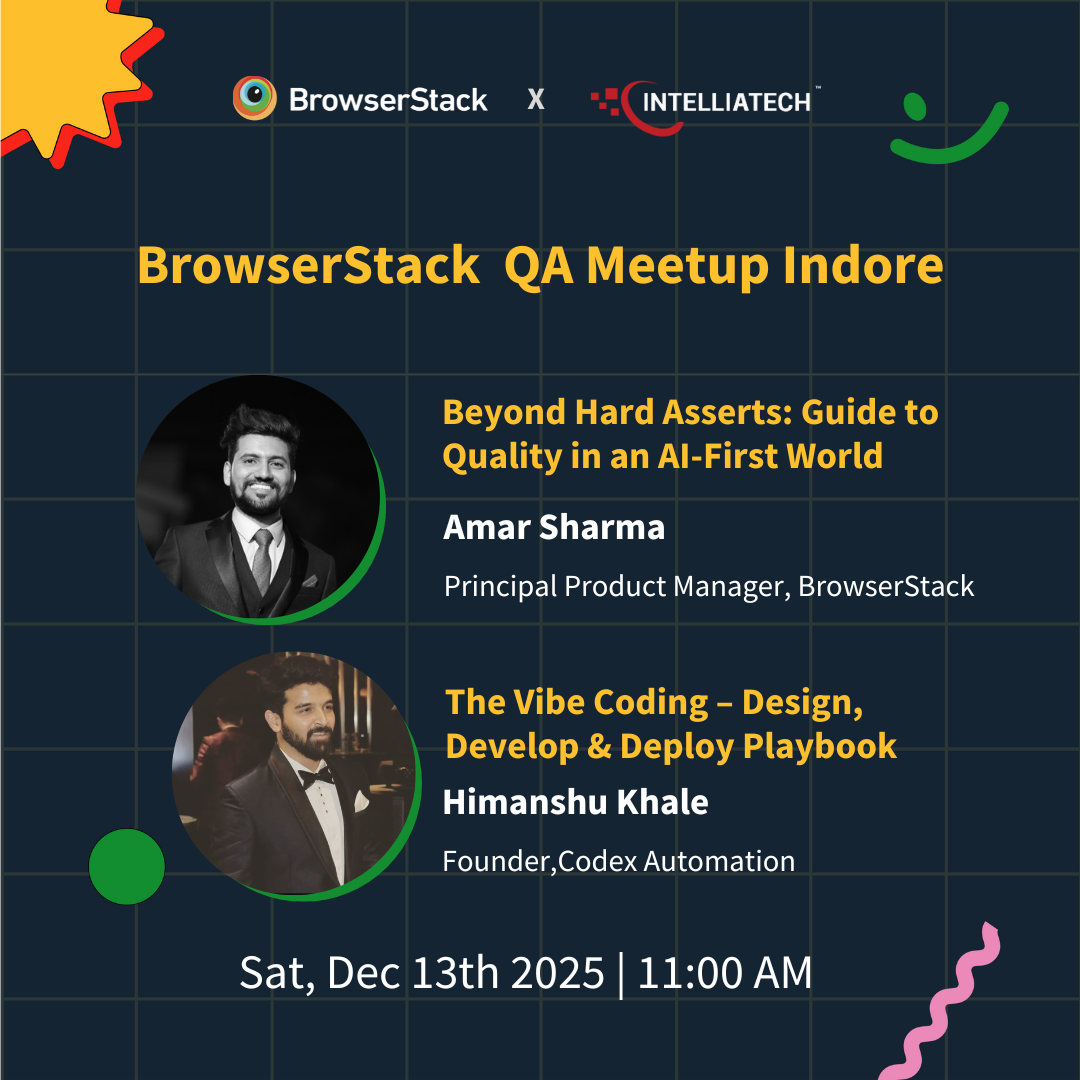 BrowserStack X INTELLIATECH™

BrowserStack QA Meetup Indore

Beyond Hard Asserts: Guide to Quality in an AI-First World

Amar Sharma

Principal Product Manager, BrowserStack

The Vibe Coding – Design, Develop & Deploy Playbook

Himanshu Khale

Founder,Codex Automation

Sat, Dec 13th 2025 | 11:00 AM